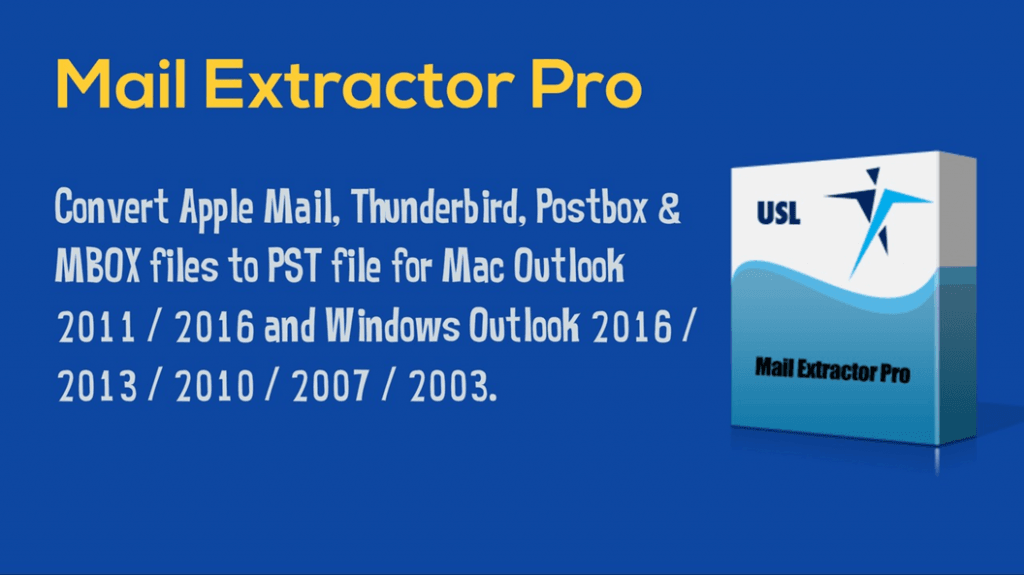 Mail Extractor Pro

Convert Apple Mail, Thunderbird, Postbox & MBOX files to PST file for Mac Outlook 2011 / 2016 and Windows Outlook 2016 / 2013 / 2010 / 2007 / 2003.

USL

Mail Extractor Pro